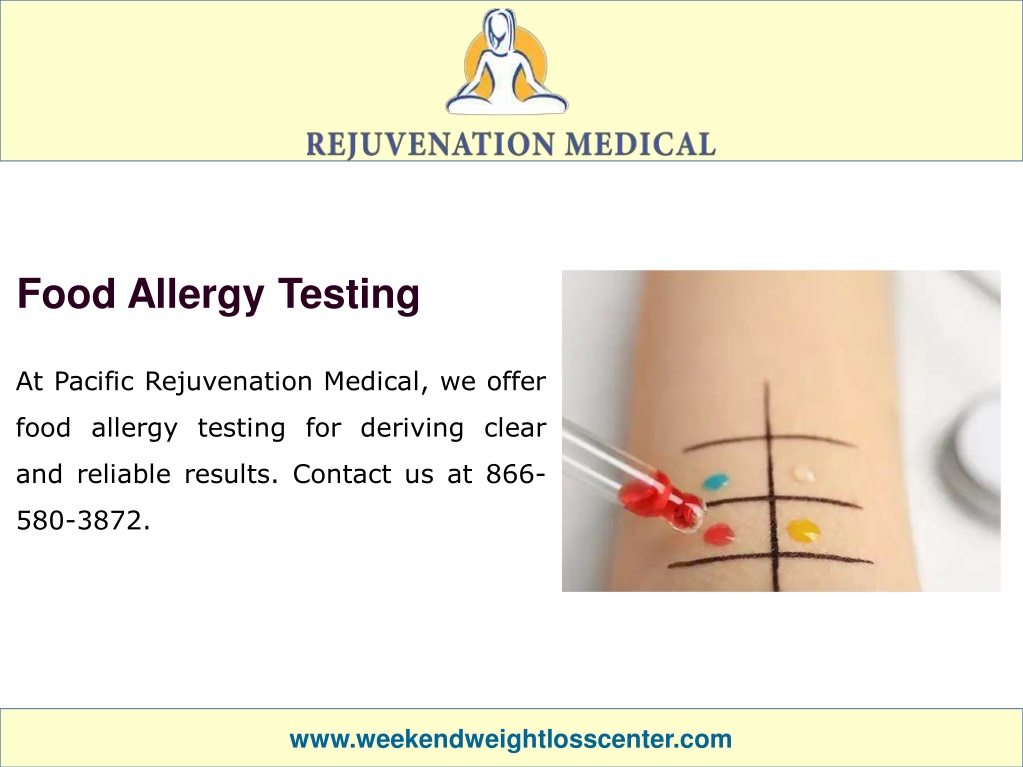 REJUVENATION MEDICAL

Food Allergy Testing

At Pacific Rejuvenation Medical, we offer food allergy testing for deriving clear and reliable results. Contact us at 866-580-3872.

www.weekendweightlosscenter.com